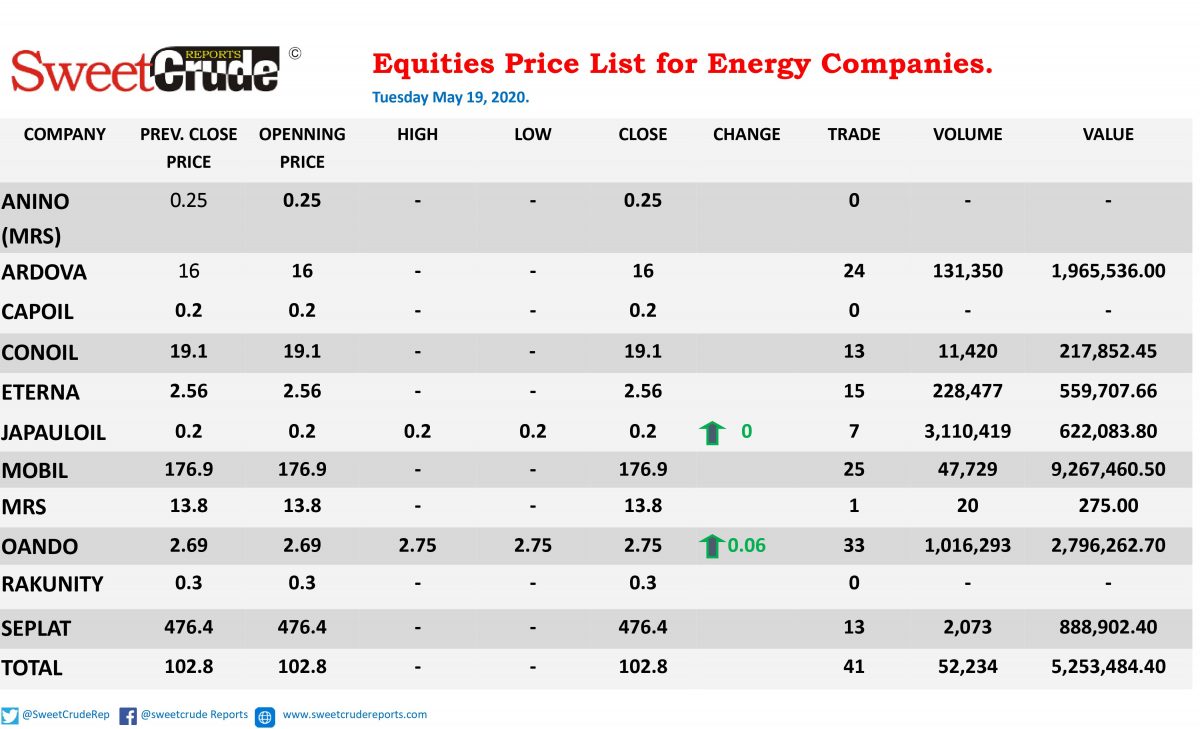 SweetCrude REPORTS ©

Equities Price List for Energy Companies.

Tuesday May 19, 2020.

| COMPANY | PREV. CLOSE PRICE | OPENNING PRICE | HIGH | LOW | CLOSE | CHANGE | TRADE | VOLUME | VALUE |
|---|---|---|---|---|---|---|---|---|---|
| ANINO (MRS) | 0.25 | 0.25 | - | - | 0.25 | | 0 | - | - |
| ARDOVA | 16 | 16 | - | - | 16 | | 24 | 131,350 | 1,965,536.00 |
| CAPOIL | 0.2 | 0.2 | - | - | 0.2 | | 0 | - | - |
| CONOIL | 19.1 | 19.1 | - | - | 19.1 | | 13 | 11,420 | 217,852.45 |
| ETERNA | 2.56 | 2.56 | - | - | 2.56 | | 15 | 228,477 | 559,707.66 |
| JAPAULOIL | 0.2 | 0.2 | 0.2 | 0.2 | 0.2 | 0 | 7 | 3,110,419 | 622,083.80 |
| MOBIL | 176.9 | 176.9 | - | - | 176.9 | | 25 | 47,729 | 9,267,460.50 |
| MRS | 13.8 | 13.8 | - | - | 13.8 | | 1 | 20 | 275.00 |
| OANDO | 2.69 | 2.69 | 2.75 | 2.75 | 2.75 | 0.06 | 33 | 1,016,293 | 2,796,262.70 |
| RAKUNITY | 0.3 | 0.3 | - | - | 0.3 | | 0 | - | - |
| SEPLAT | 476.4 | 476.4 | - | - | 476.4 | | 13 | 2,073 | 888,902.40 |
| TOTAL | 102.8 | 102.8 | - | - | 102.8 | | 41 | 52,234 | 5,253,484.40 |

@SweetCrudeRep @sweetcrude Reports www.sweetcrudereports.com